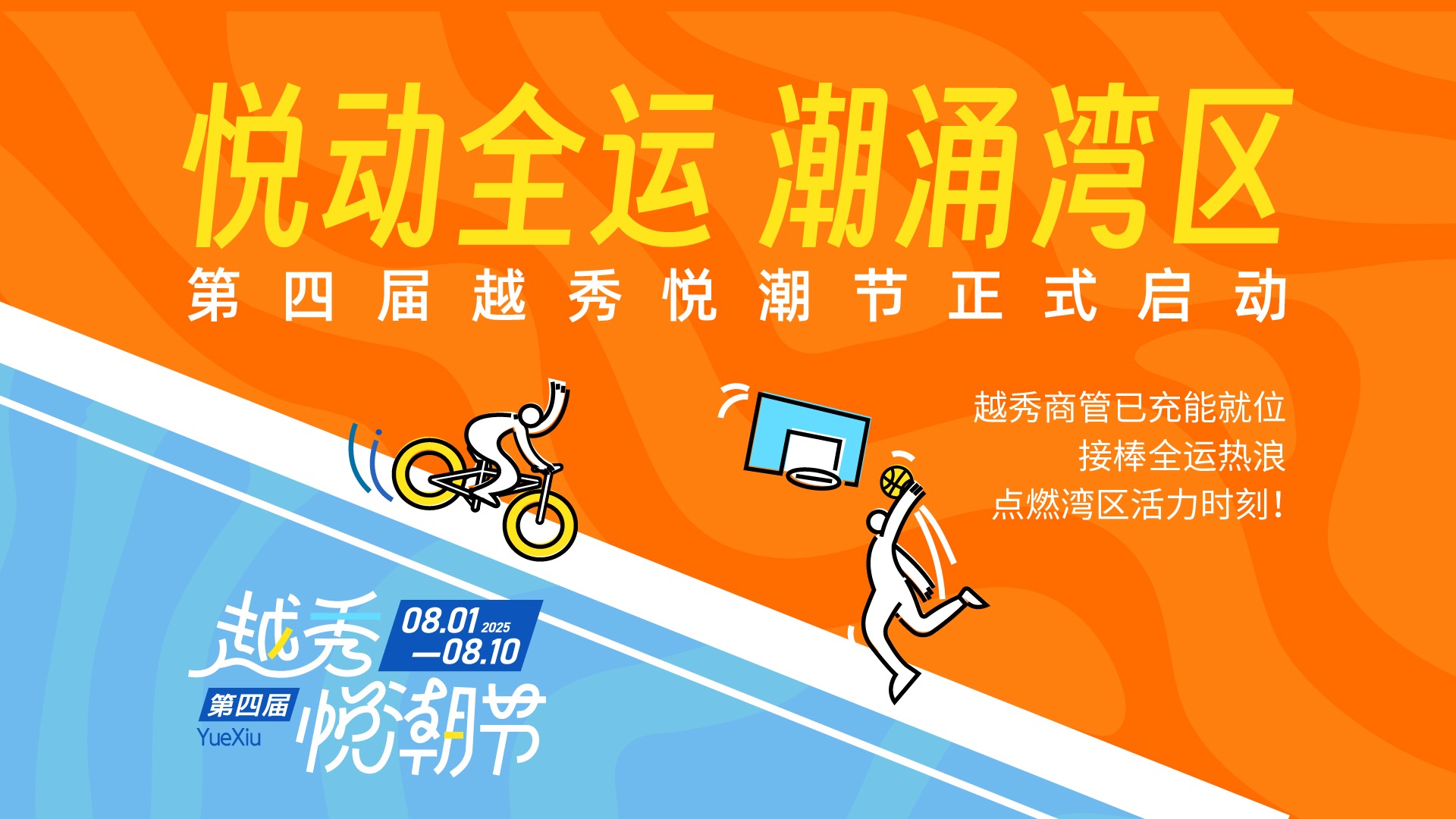 悦动全运 潮涌湾区

第四届越秀悦潮节正式启动

越秀商管已充能就位
接棒全运热浪
点燃湾区活力时刻！

越秀
08.01 2025
—08.10
第四届
YueXiu
悦潮节